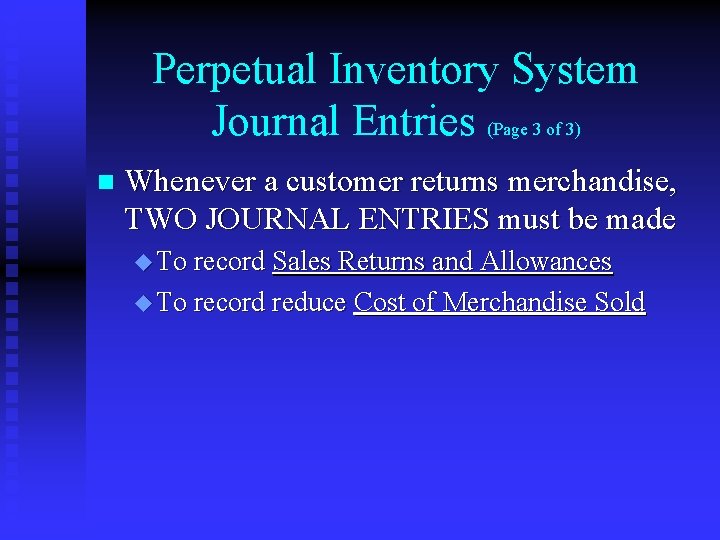 Perpetual Inventory System Journal Entries (Page 3 of 3)

Whenever a customer returns merchandise, TWO JOURNAL ENTRIES must be made

To record Sales Returns and Allowances

To record reduce Cost of Merchandise Sold